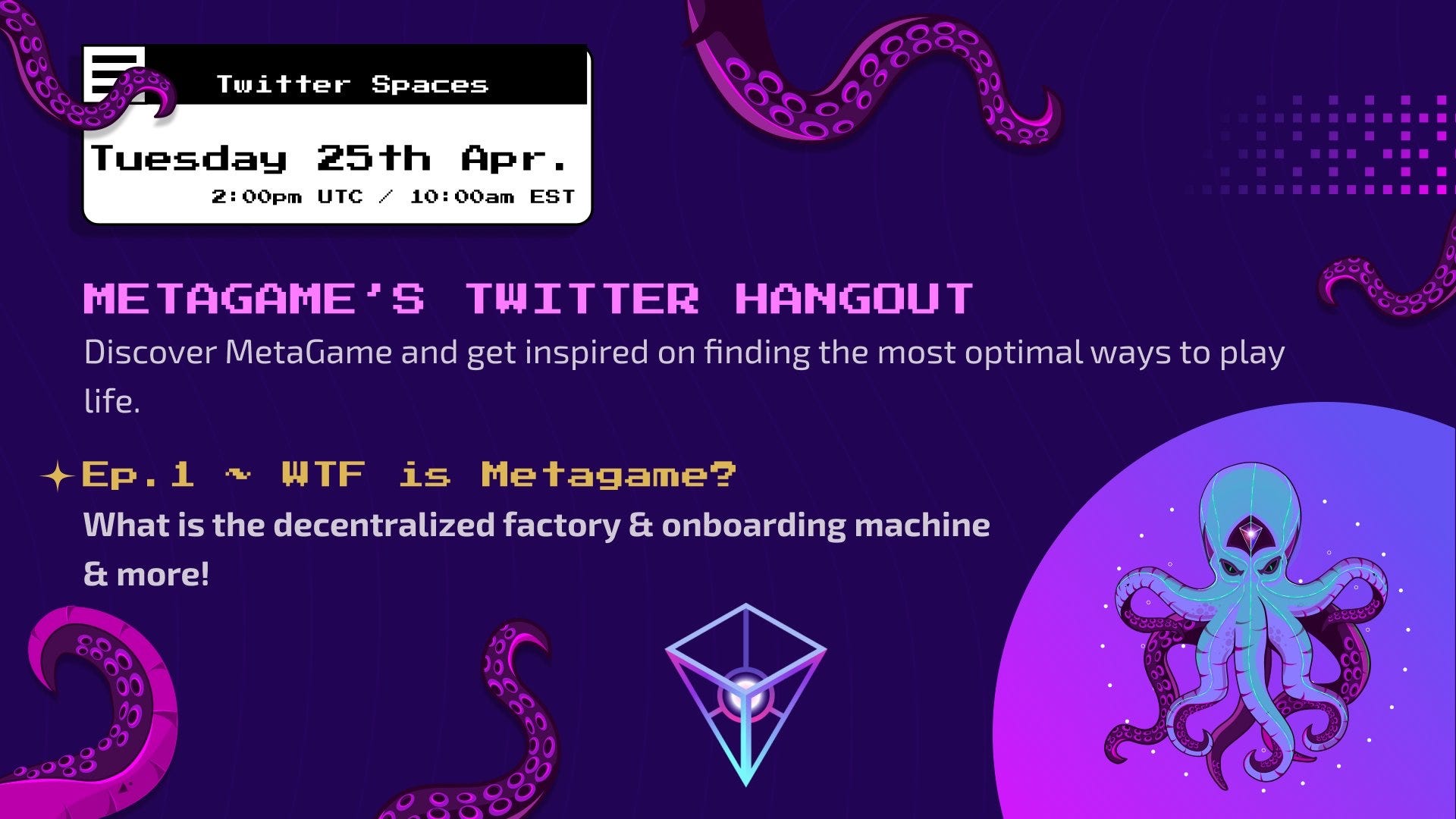 Twitter Spaces

Tuesday 25th Apr.

2:00pm UTC / 10:00am EST

METAGAME'S TWITTER HANGOUT

Discover MetaGame and get inspired on finding the most optimal ways to play life.

Ep.1 ~ WTF is Metagame?

What is the decentralized factory & onboarding machine & more!